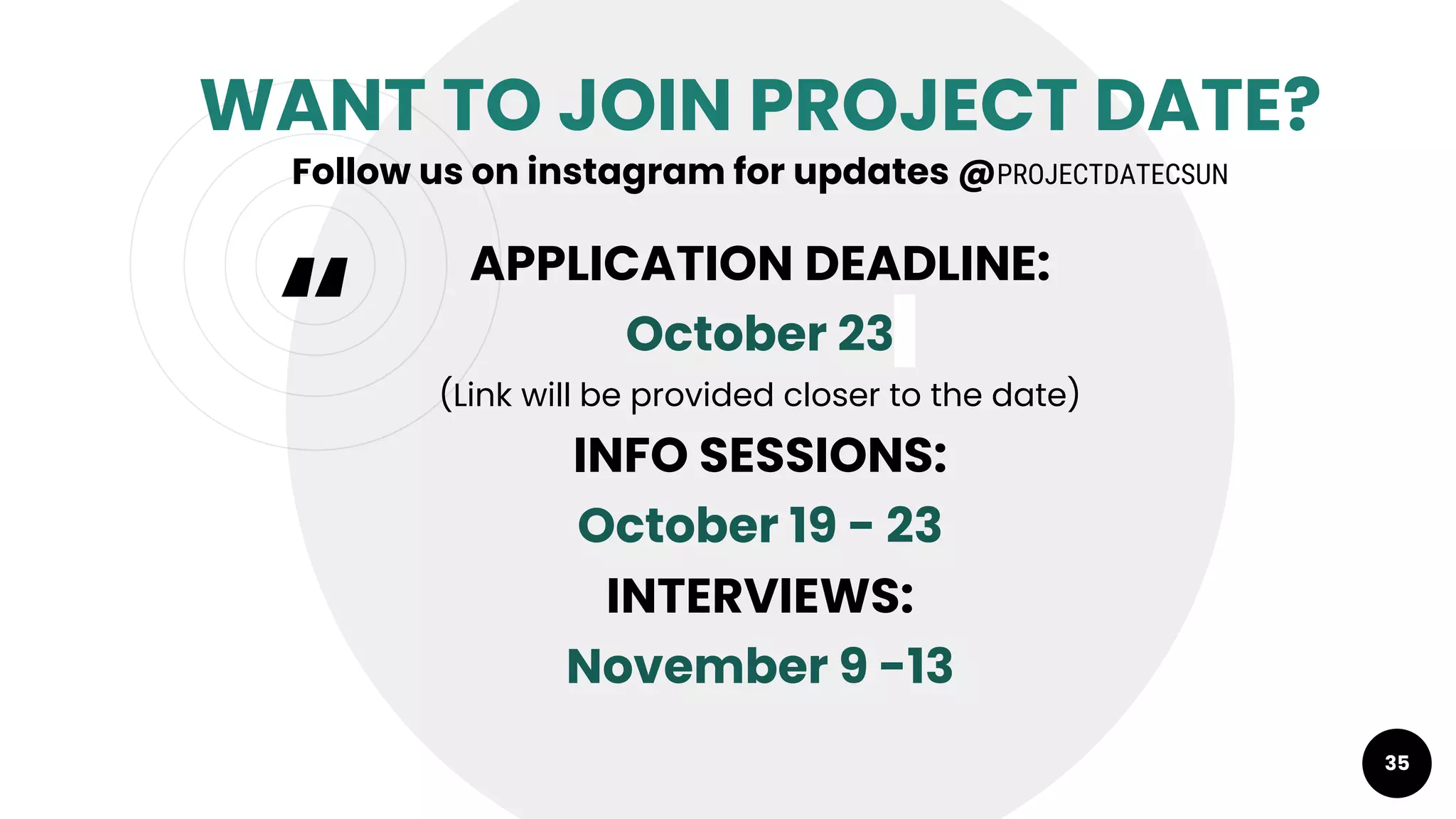 WANT TO JOIN PROJECT DATE?

Follow us on instagram for updates @PROJECTDATECSUN

"

APPLICATION DEADLINE:

October 23

(Link will be provided closer to the date)

INFO SESSIONS:

October 19 - 23

INTERVIEWS:

November 9 -13

35